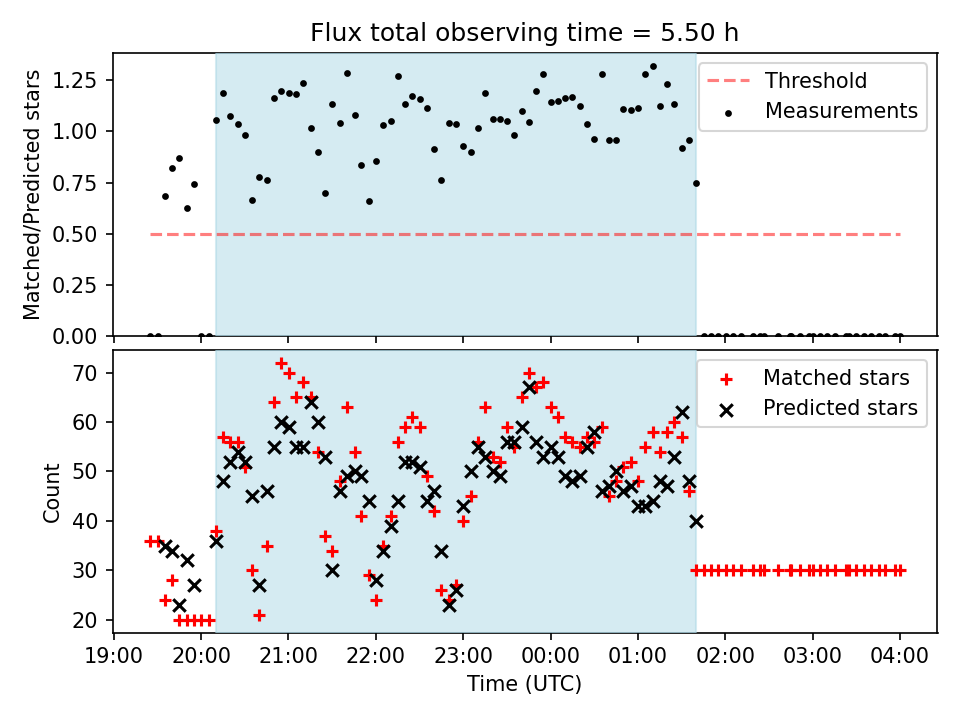 Flux total observing time = 5.50 h

Matched/Predicted stars

1.25
1.00
0.75
0.50
0.25
0.00

Threshold
Measurements

Count

70
60
50
40
30
20

Matched stars
Predicted stars

19:00 20:00 21:00 22:00 23:00 00:00 01:00 02:00 03:00 04:00

Time (UTC)